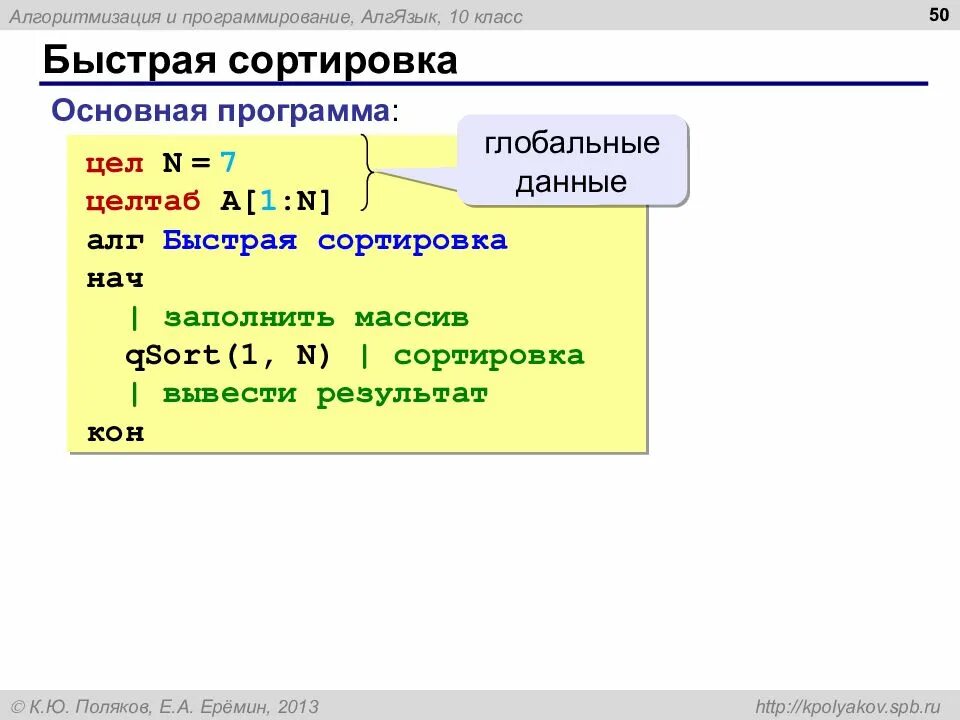 Алгоритмизация и программирование, АлгЯзык, 10 класс

50

Быстрая сортировка

Основная программа:

цел N = 7
целтаб A[1:N]
алг Быстрая сортировка
нач
| заполнить массив
qSort(1, N) | сортировка
| вывести результат
кон

глобальные данные

© К.Ю. Поляков, Е.А. Ерёмин, 2013

http://kpolyakov.spb.ru